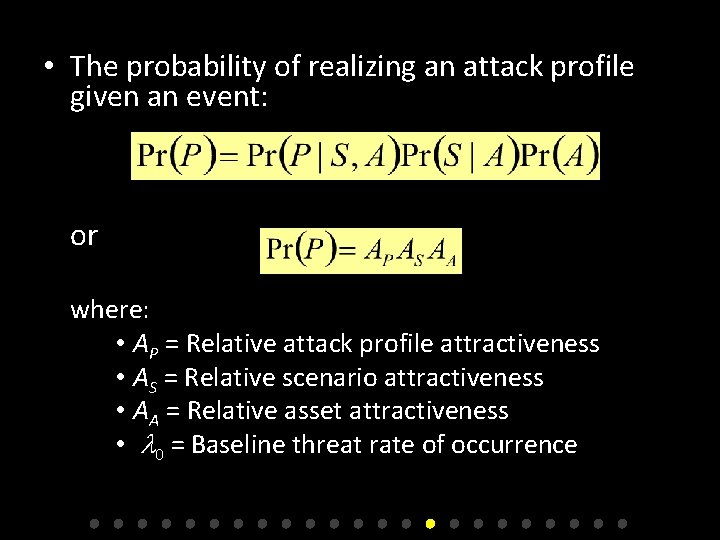 • The probability of realizing an attack profile given an event:

$\Pr(P) = \Pr(P \mid S, A)\Pr(S \mid A)\Pr(A)$

or

$\Pr(P) = A_P A_S A_A$

where:

• $A_P$ = Relative attack profile attractiveness
• $A_S$ = Relative scenario attractiveness
• $A_A$ = Relative asset attractiveness
• $\lambda_0$ = Baseline threat rate of occurrence